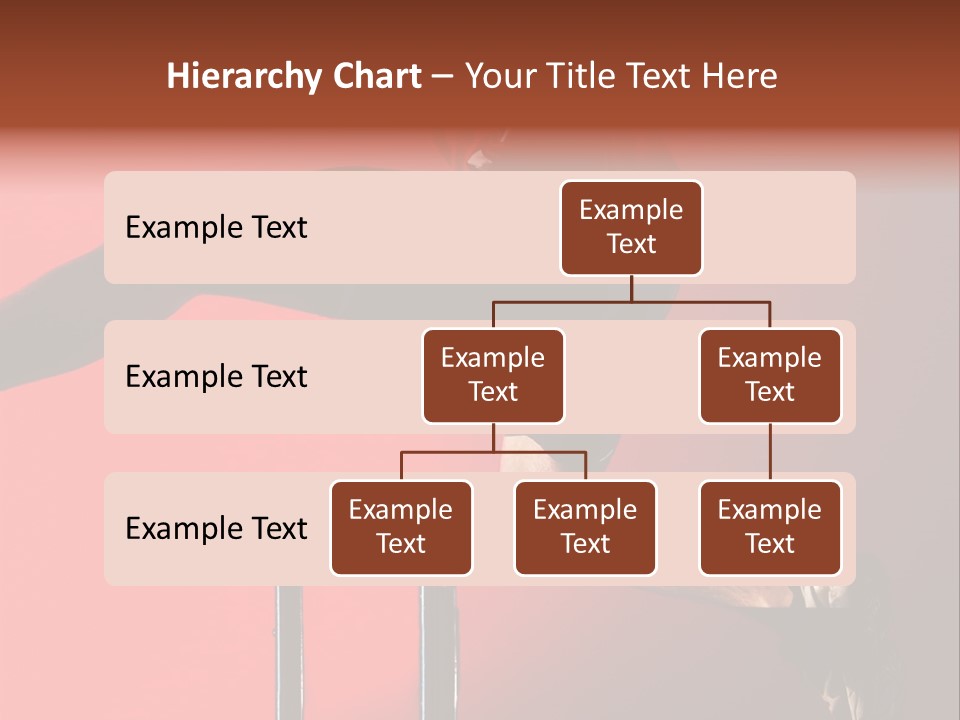 Hierarchy Chart – Your Title Text Here

Example Text

Example Text

Example Text

Example Text

Example Text

Example Text

Example Text

Example Text

Example Text